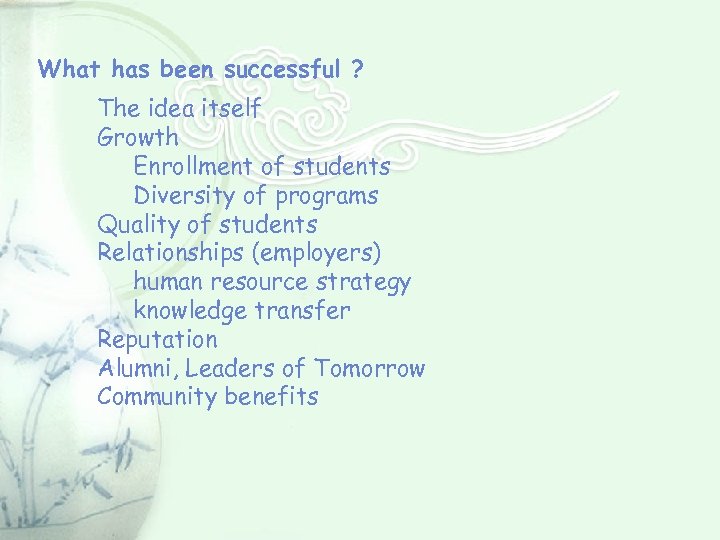 What has been successful ?

The idea itself
Growth
Enrollment of students
Diversity of programs
Quality of students
Relationships (employers)
human resource strategy
knowledge transfer
Reputation
Alumni, Leaders of Tomorrow
Community benefits